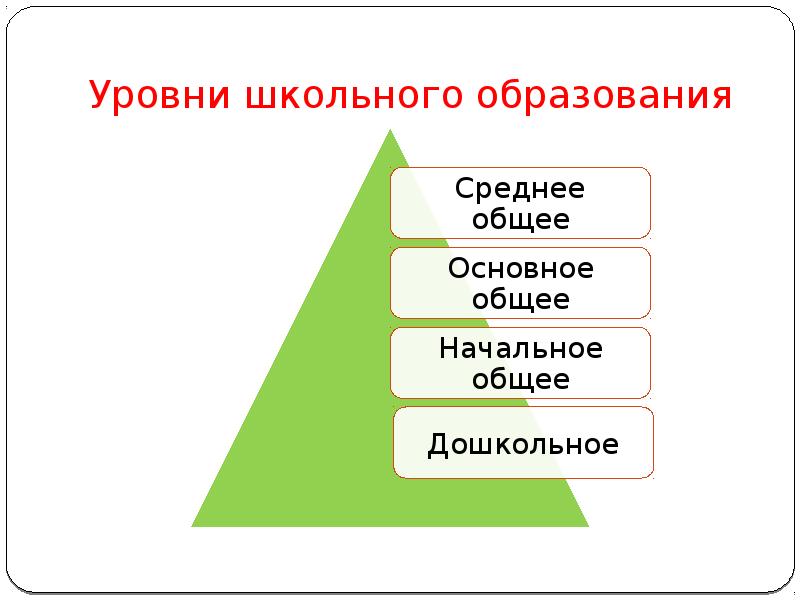 Уровни школьного образования

Среднее общее

Основное общее

Начальное общее

Дошкольное